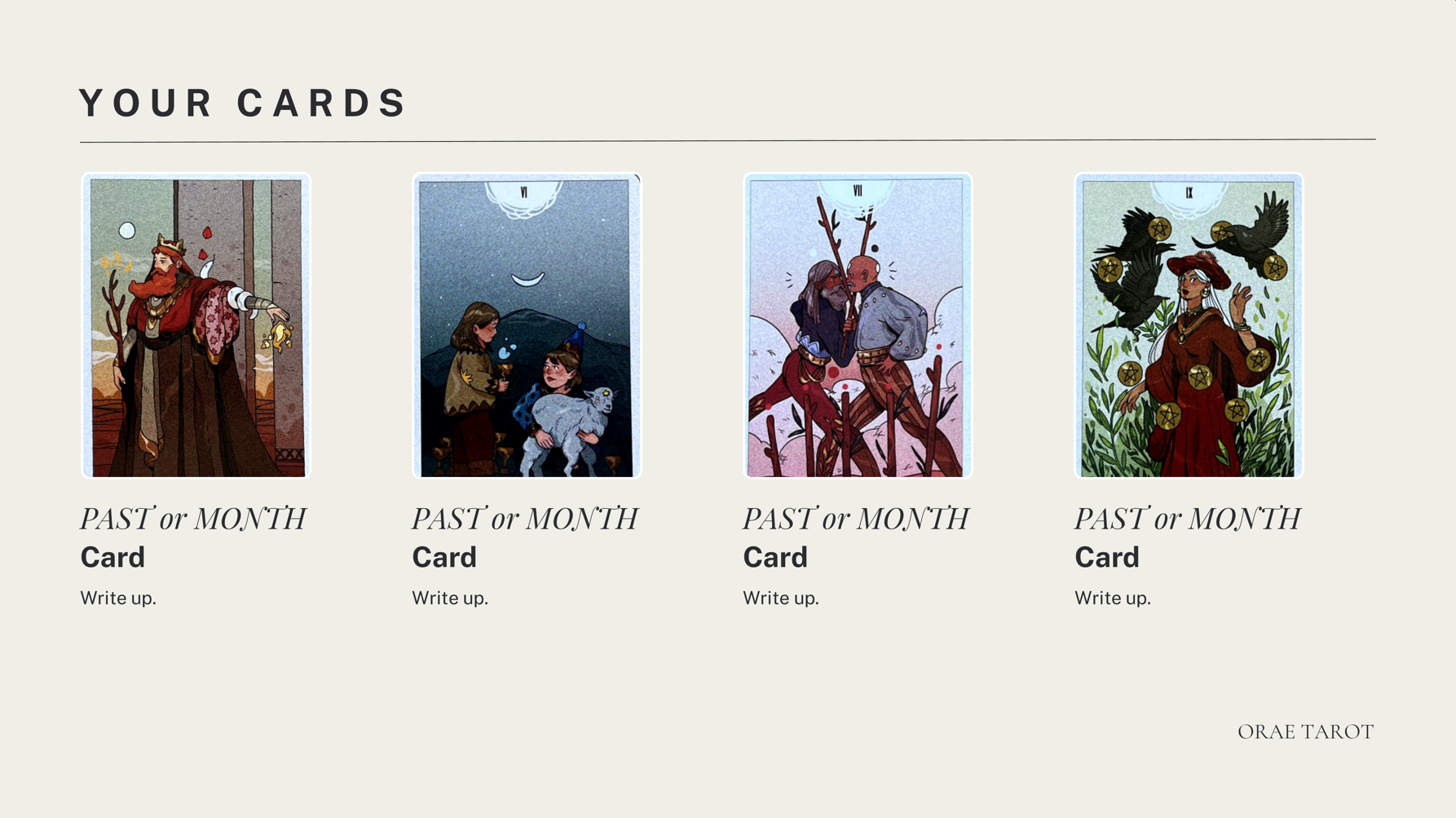 YOUR CARDS

VI

VII

IX

PAST or MONTH
Card
Write up.

PAST or MONTH
Card
Write up.

PAST or MONTH
Card
Write up.

PAST or MONTH
Card
Write up.

ORAE TAROT